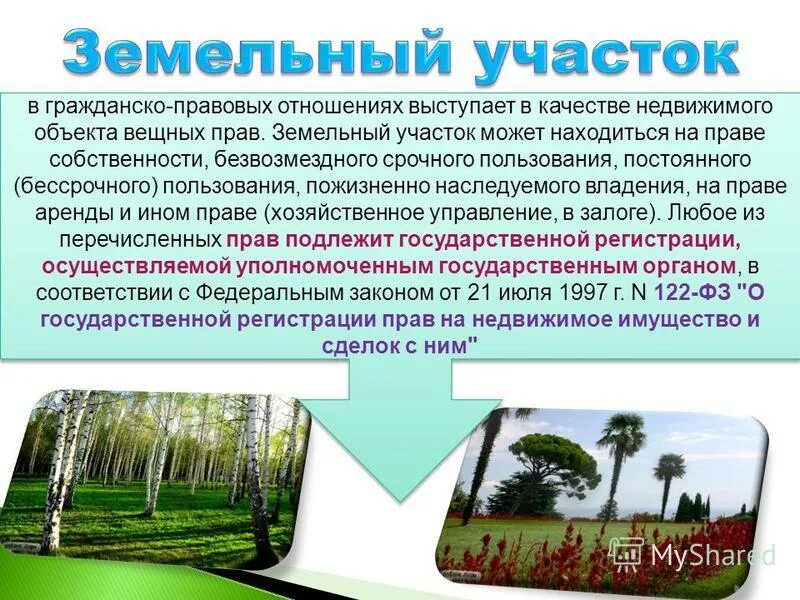 Земельный участок

в гражданско-правовых отношениях выступает в качестве недвижимого объекта вещных прав. Земельный участок может находиться на праве собственности, безвозмездного срочного пользования, постоянного (бессрочного) пользования, пожизненно наследуемого владения, на праве аренды и ином праве (хозяйственное управление, в залоге). Любое из перечисленных прав подлежит государственной регистрации, осуществляемой уполномоченным государственным органом, в соответствии с Федеральным законом от 21 июля 1997 г. N 122-ФЗ "О государственной регистрации прав на недвижимое имущество и сделок с ним"

MyShared